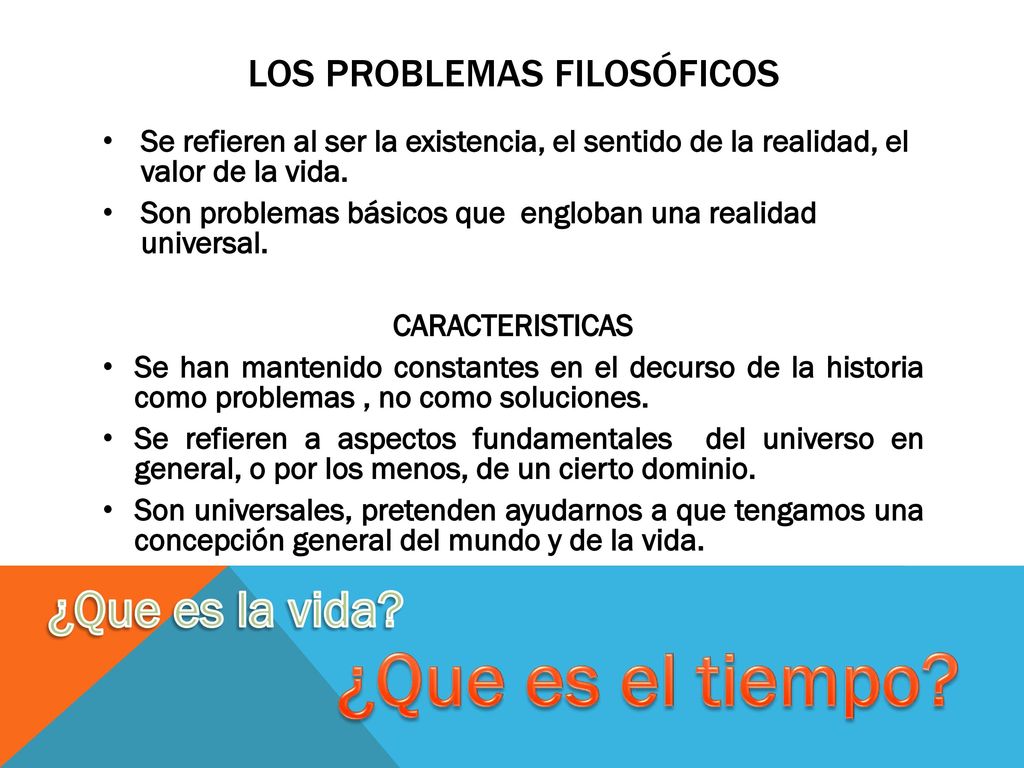 LOS PROBLEMAS FILOSÓFICOS

• Se refieren al ser la existencia, el sentido de la realidad, el valor de la vida.
• Son problemas básicos que engloban una realidad universal.

CARACTERISTICAS

• Se han mantenido constantes en el decurso de la historia como problemas , no como soluciones.
• Se refieren a aspectos fundamentales del universo en general, o por los menos, de un cierto dominio.
• Son universales, pretenden ayudarnos a que tengamos una concepción general del mundo y de la vida.

¿Que es la vida?

¿Que es el tiempo?